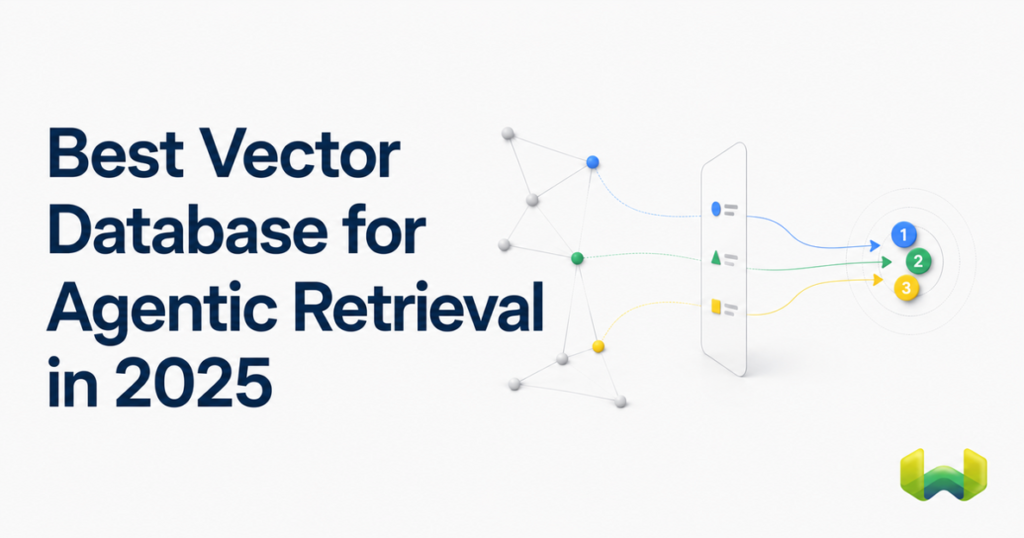 Best Vector Database for Agentic Retrieval in 2025

1
2
3